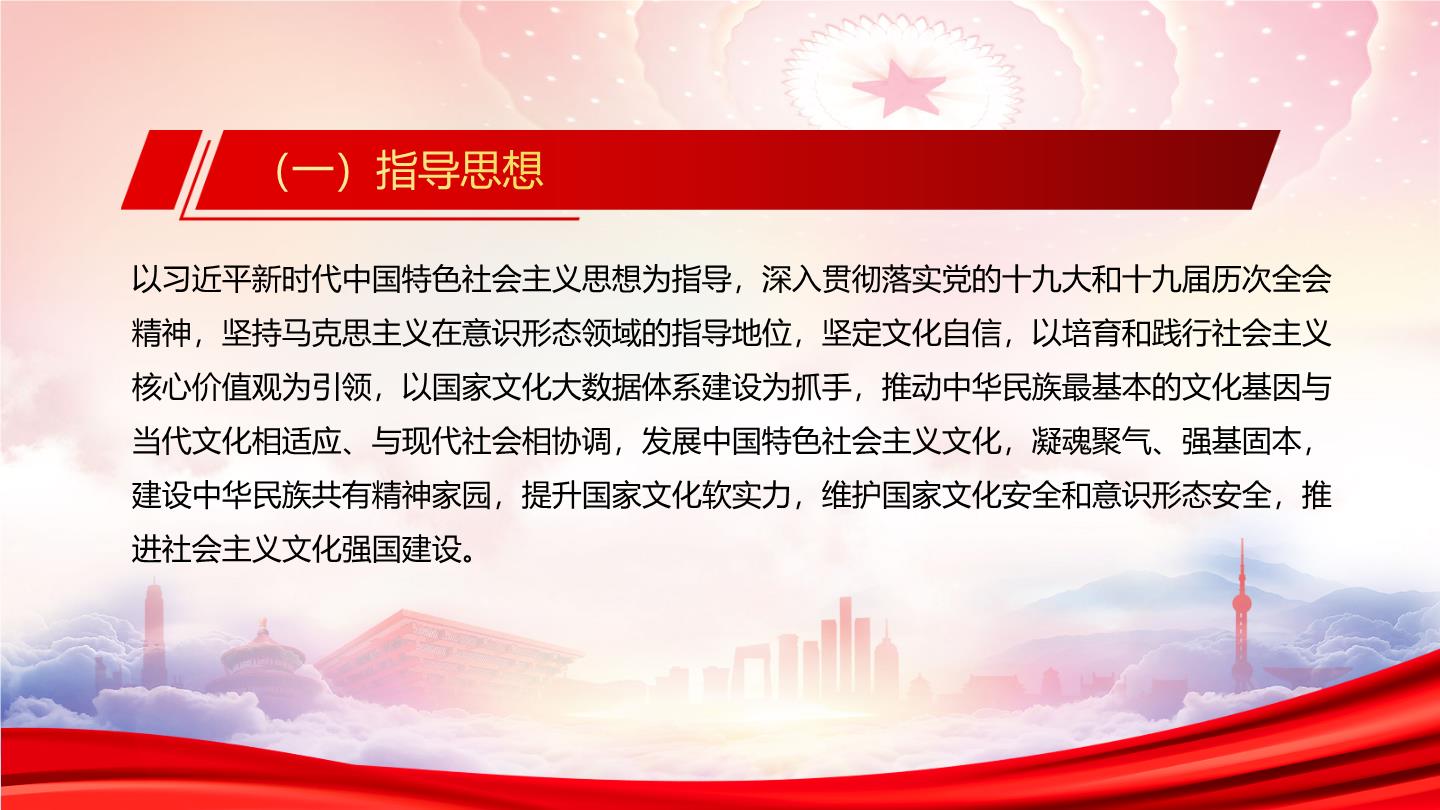 （一）指导思想

以习近平新时代中国特色社会主义思想为指导，深入贯彻落实党的十九大和十九届历次全会精神，坚持马克思主义在意识形态领域的指导地位，坚定文化自信，以培育和践行社会主义核心价值观为引领，以国家文化大数据体系建设为抓手，推动中华民族最基本的文化基因与当代文化相适应、与现代社会相协调，发展中国特色社会主义文化，凝魂聚气、强基固本，建设中华民族共有精神家园，提升国家文化软实力，维护国家文化安全和意识形态安全，推进社会主义文化强国建设。